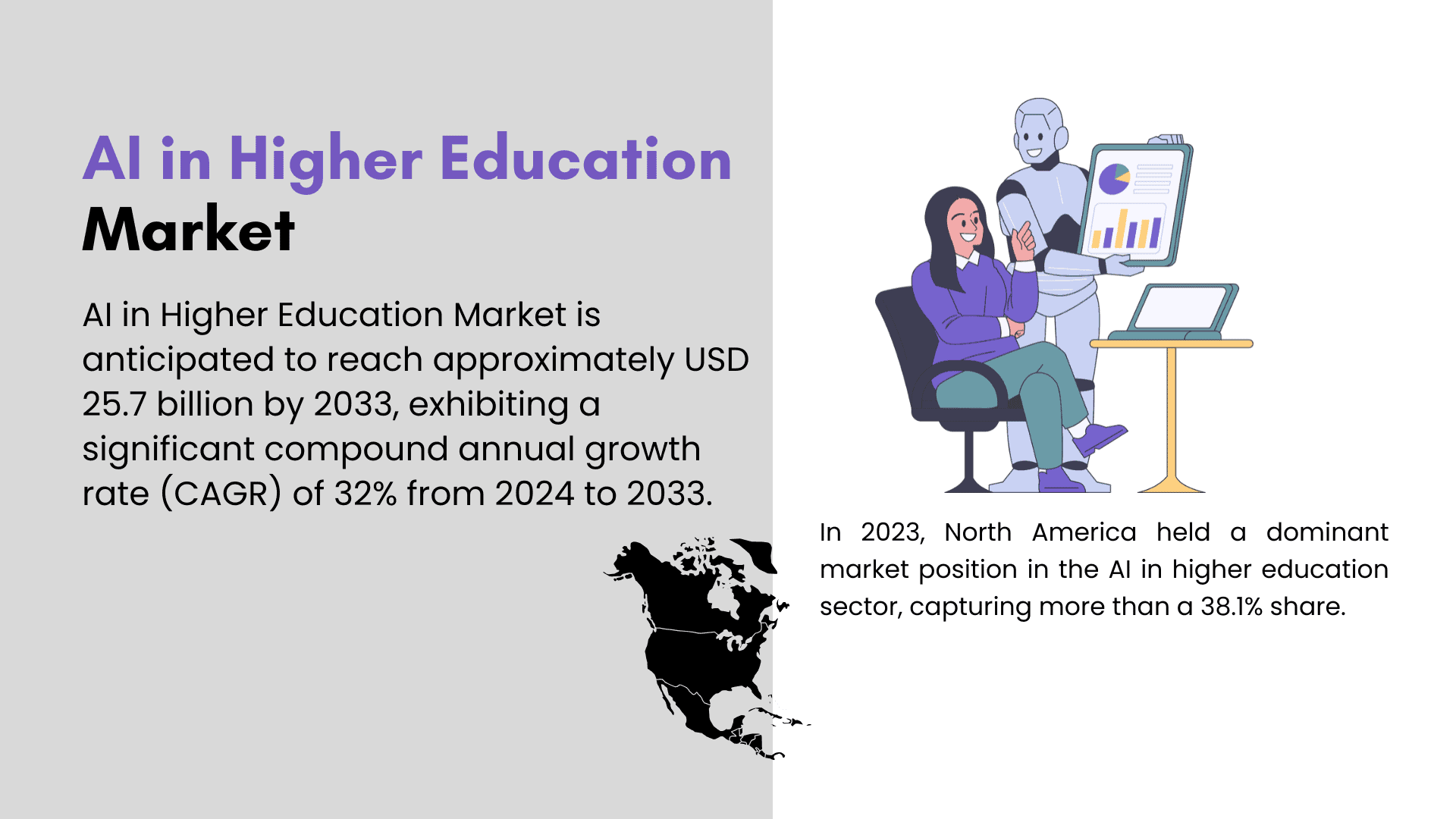 AI in Higher Education Market

AI in Higher Education Market is anticipated to reach approximately USD 25.7 billion by 2033, exhibiting a significant compound annual growth rate (CAGR) of 32% from 2024 to 2033.

In 2023, North America held a dominant market position in the AI in higher education sector, capturing more than a 38.1% share.